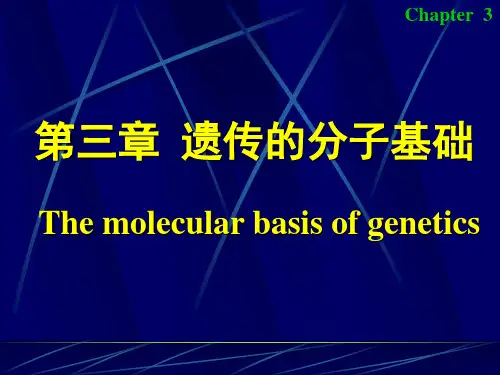 Chapter 3

第三章 遗传的分子基础

The molecular basis of genetics